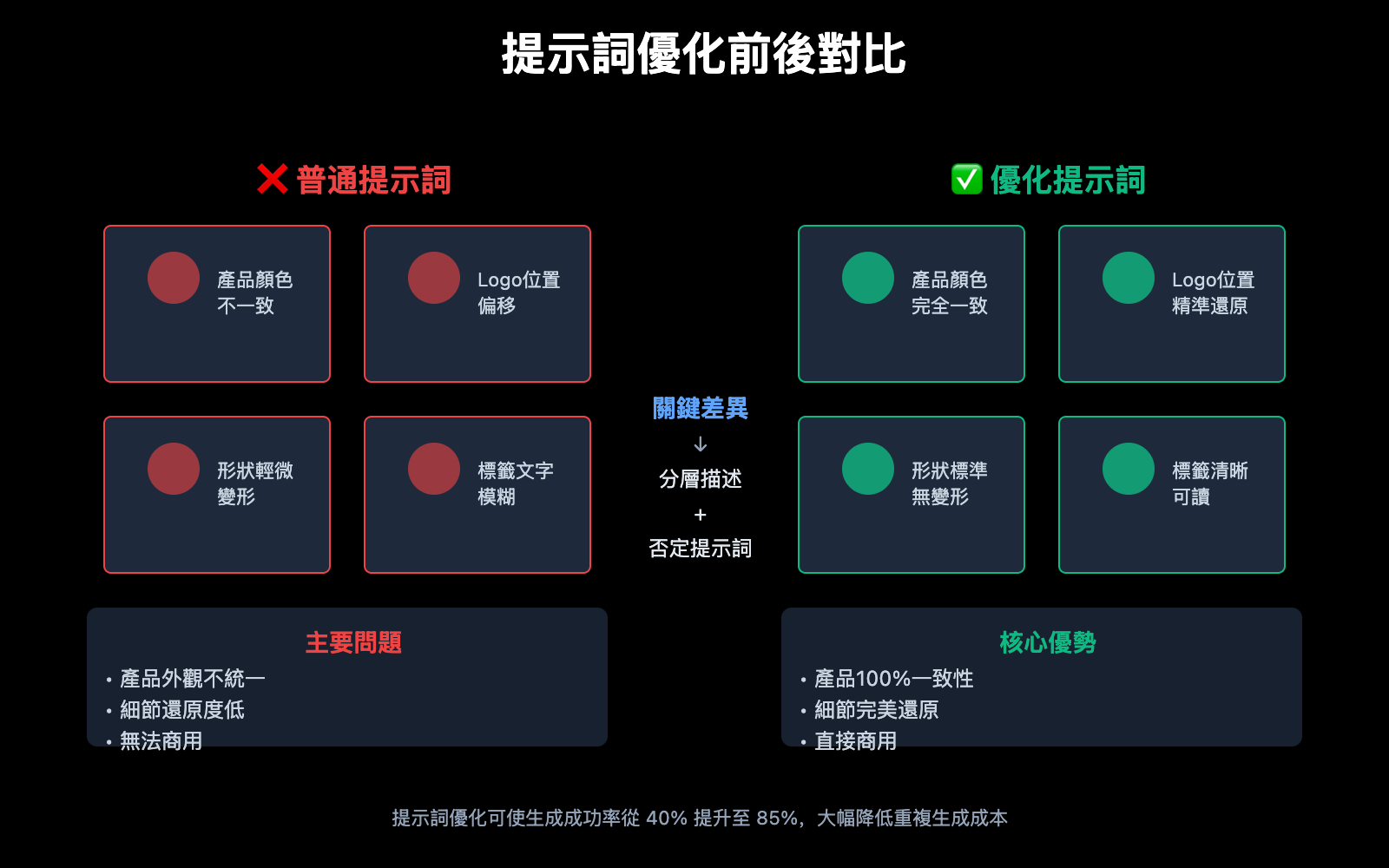 提示詞優化前後對比

❌ 普通提示詞

產品顏色不一致

Logo位置偏移

形狀輕微變形

標籤文字模糊

主要問題
• 產品外觀不統一
• 細節還原度低
• 無法商用

關鍵差異
↓
分層描述
+
否定提示詞

✅ 優化提示詞

產品顏色完全一致

Logo位置精準還原

形狀標準無變形

標籤清晰可讀

核心優勢
• 產品100%一致性
• 細節完美還原
• 直接商用

提示詞優化可使生成成功率從 40% 提升至 85%，大幅降低重複生成成本